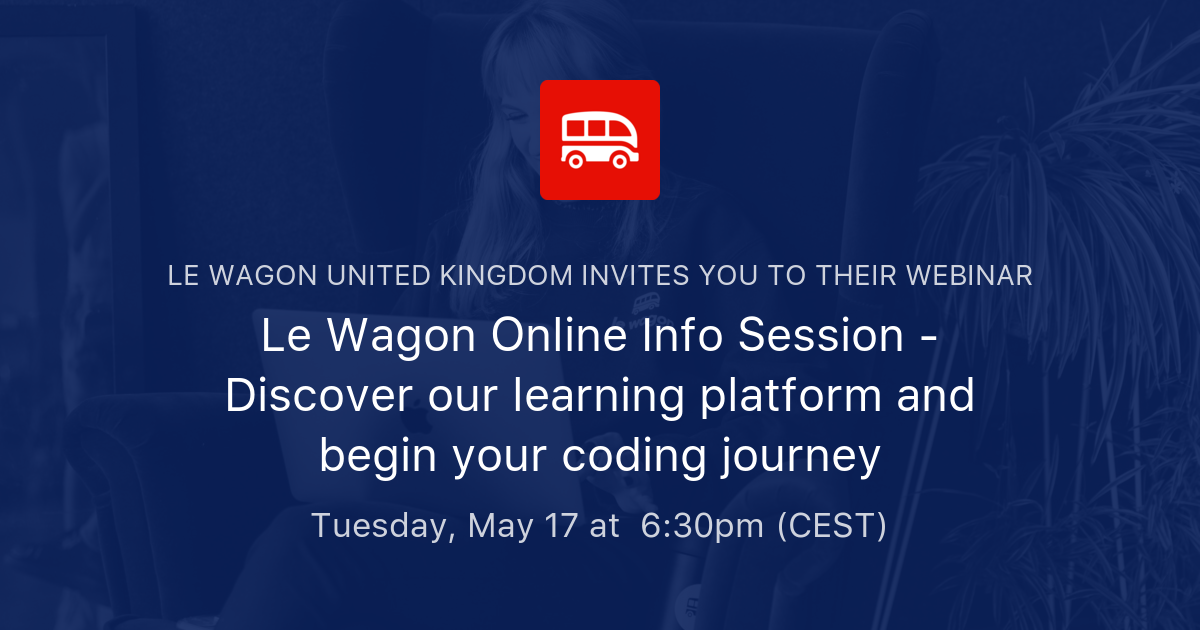 LE WAGON UNITED KINGDOM INVITES YOU TO THEIR WEBINAR

Le Wagon Online Info Session - Discover our learning platform and begin your coding journey

Tuesday, May 17 at 6:30pm (CEST)